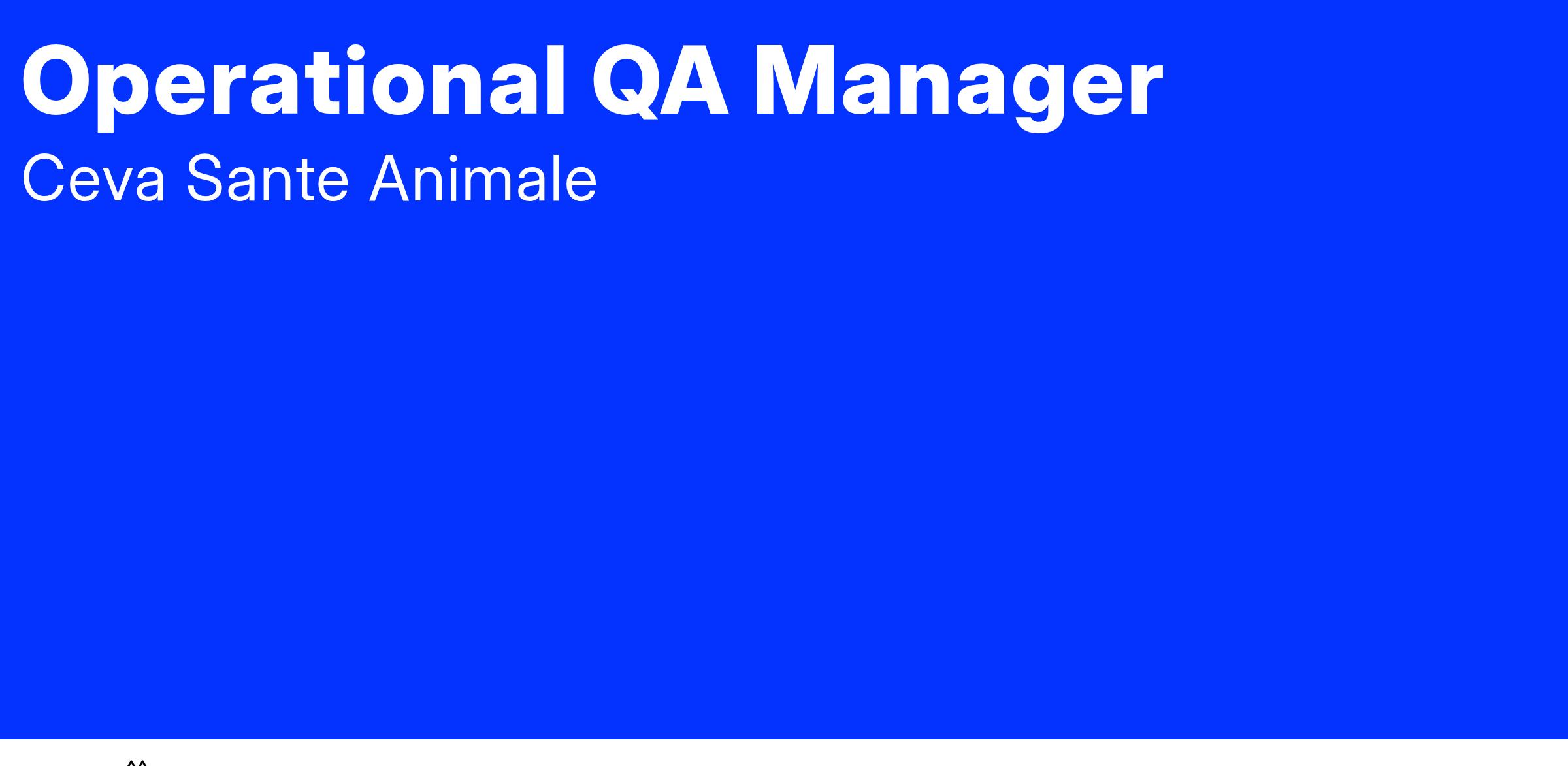 Operational QA Manager
Ceva Sante Animale